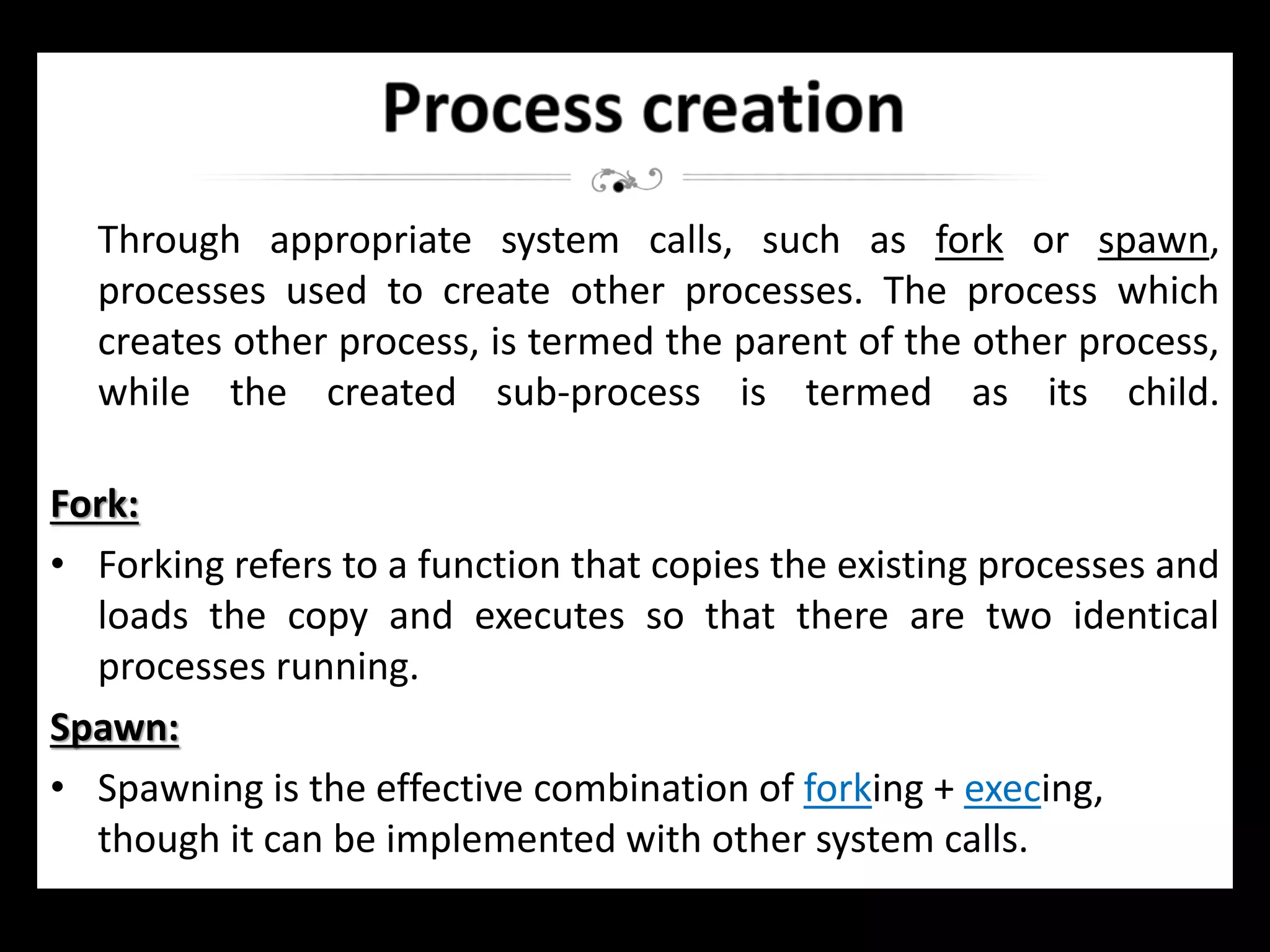 Process creation

Through appropriate system calls, such as fork or spawn, processes used to create other processes. The process which creates other process, is termed the parent of the other process, while the created sub-process is termed as its child.

Fork:

• Forking refers to a function that copies the existing processes and loads the copy and executes so that there are two identical processes running.

Spawn:

• Spawning is the effective combination of forking + execing, though it can be implemented with other system calls.